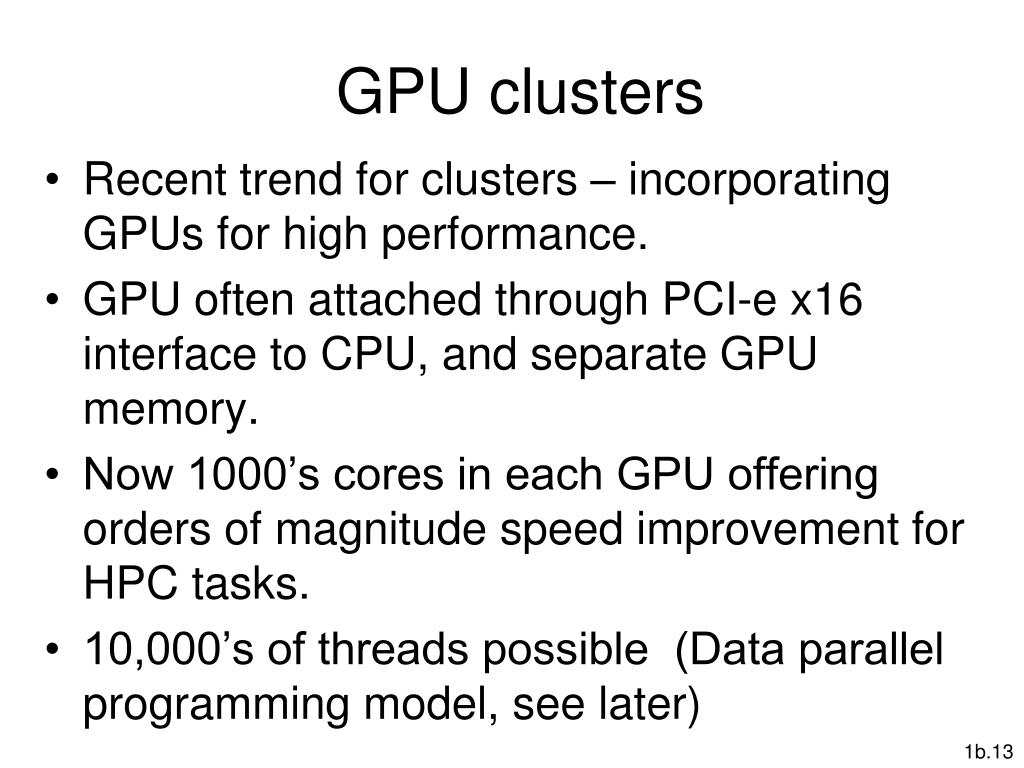 GPU clusters

• Recent trend for clusters – incorporating GPUs for high performance.
• GPU often attached through PCI-e x16 interface to CPU, and separate GPU memory.
• Now 1000’s cores in each GPU offering orders of magnitude speed improvement for HPC tasks.
• 10,000’s of threads possible (Data parallel programming model, see later)

1b.13